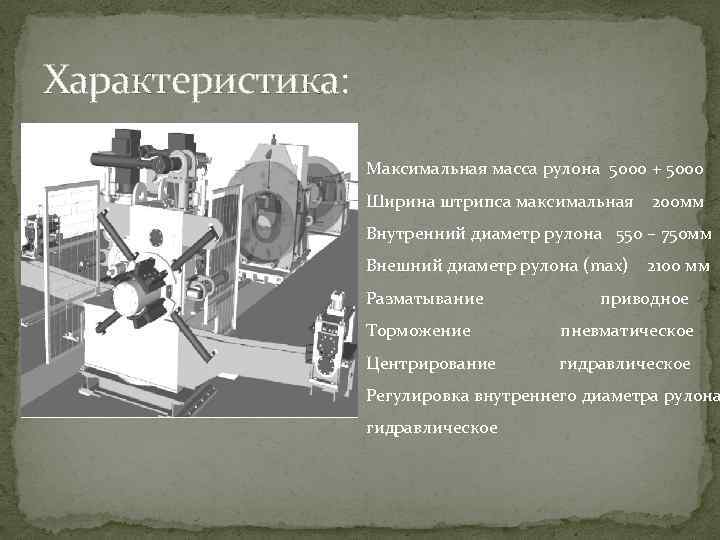 Характеристика:

Максимальная масса рулона 5000 + 5000

Ширина штрипса максимальная 200мм

Внутренний диаметр рулона 550 – 750мм

Внешний диаметр рулона (max) 2100 мм

Разматывание приводное

Торможение пневматическое

Центрирование гидравлическое

Регулировка внутреннего диаметра рулона гидравлическое